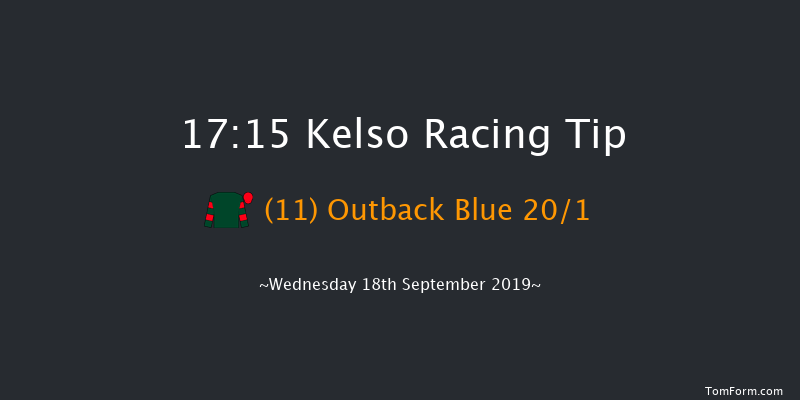 17:15 Kelso Racing Tip

(11) Outback Blue 20/1

~Wednesday 18th September 2019~

TomForm.com